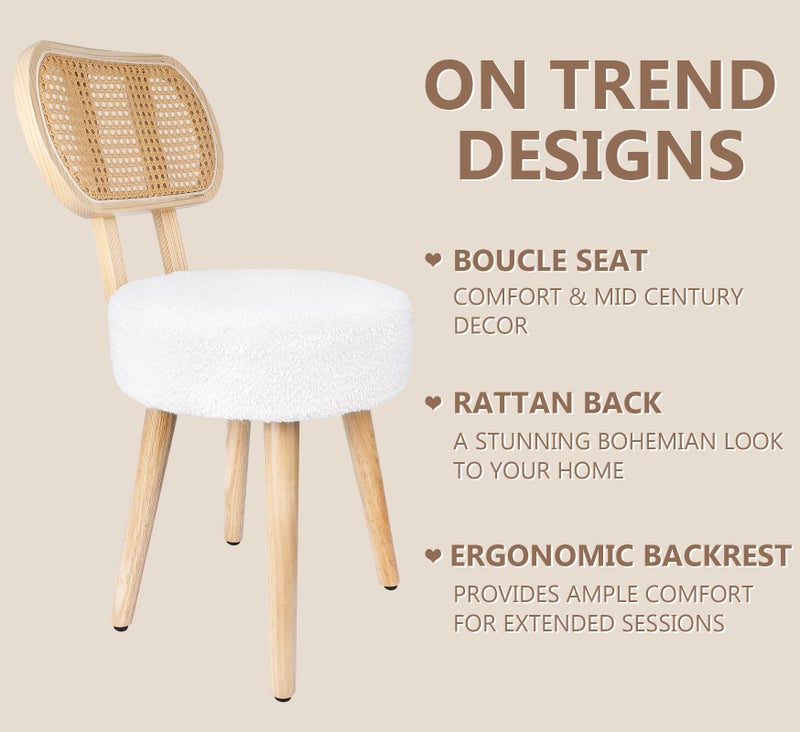 ON TREND DESIGNS

❤ BOUCLE SEAT
COMFORT & MID CENTURY DECOR

❤ RATTAN BACK
A STUNNING BOHEMIAN LOOK TO YOUR HOME

❤ ERGONOMIC BACKREST
PROVIDES AMPLE COMFORT FOR EXTENDED SESSIONS